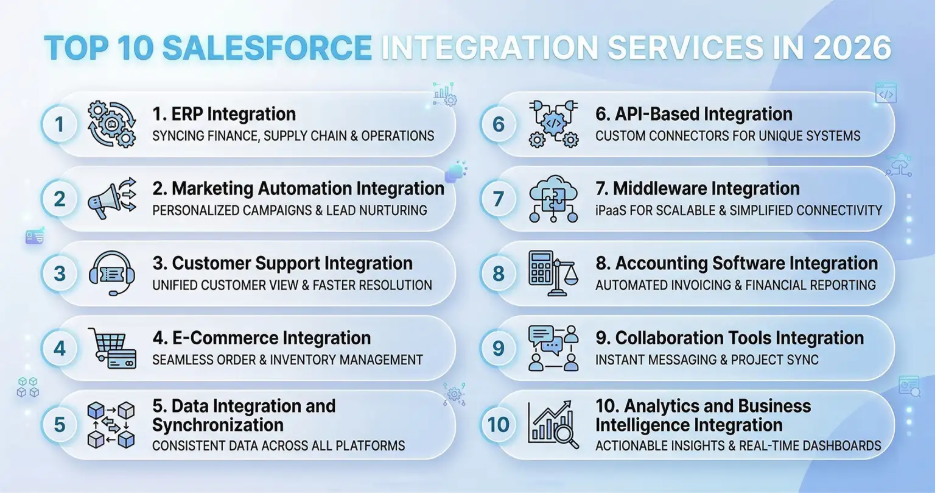 TOP 10 SALESFORCE INTEGRATION SERVICES IN 2026

1 1. ERP Integration
SYNCING FINANCE, SUPPLY CHAIN & OPERATIONS

2 2. Marketing Automation Integration
PERSONALIZED CAMPAIGNS & LEAD NURTURING

3 3. Customer Support Integration
UNIFIED CUSTOMER VIEW & FASTER RESOLUTION

4 4. E-Commerce Integration
SEAMLESS ORDER & INVENTORY MANAGEMENT

5 5. Data Integration and Synchronization
CONSISTENT DATA ACROSS ALL PLATFORMS

6 6. API-Based Integration
CUSTOM CONNECTORS FOR UNIQUE SYSTEMS

7 7. Middleware Integration
iPaaS FOR SCALABLE & SIMPLIFIED CONNECTIVITY

8 8. Accounting Software Integration
AUTOMATED INVOICING & FINANCIAL REPORTING

9 9. Collaboration Tools Integration
INSTANT MESSAGING & PROJECT SYNC

10 10. Analytics and Business Intelligence Integration
ACTIONABLE INSIGHTS & REAL-TIME DASHBOARDS